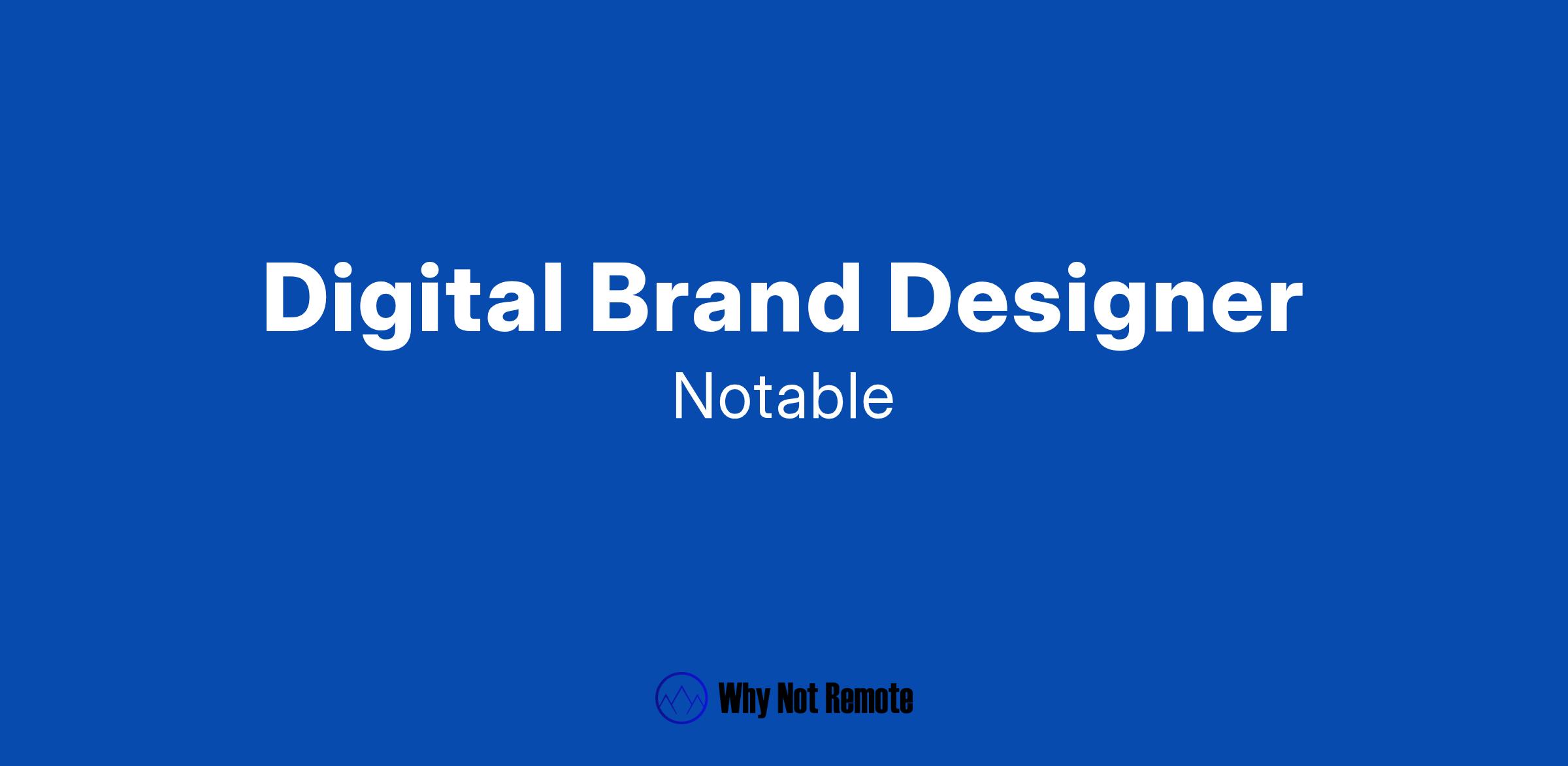 Digital Brand Designer

Notable

Why Not Remote